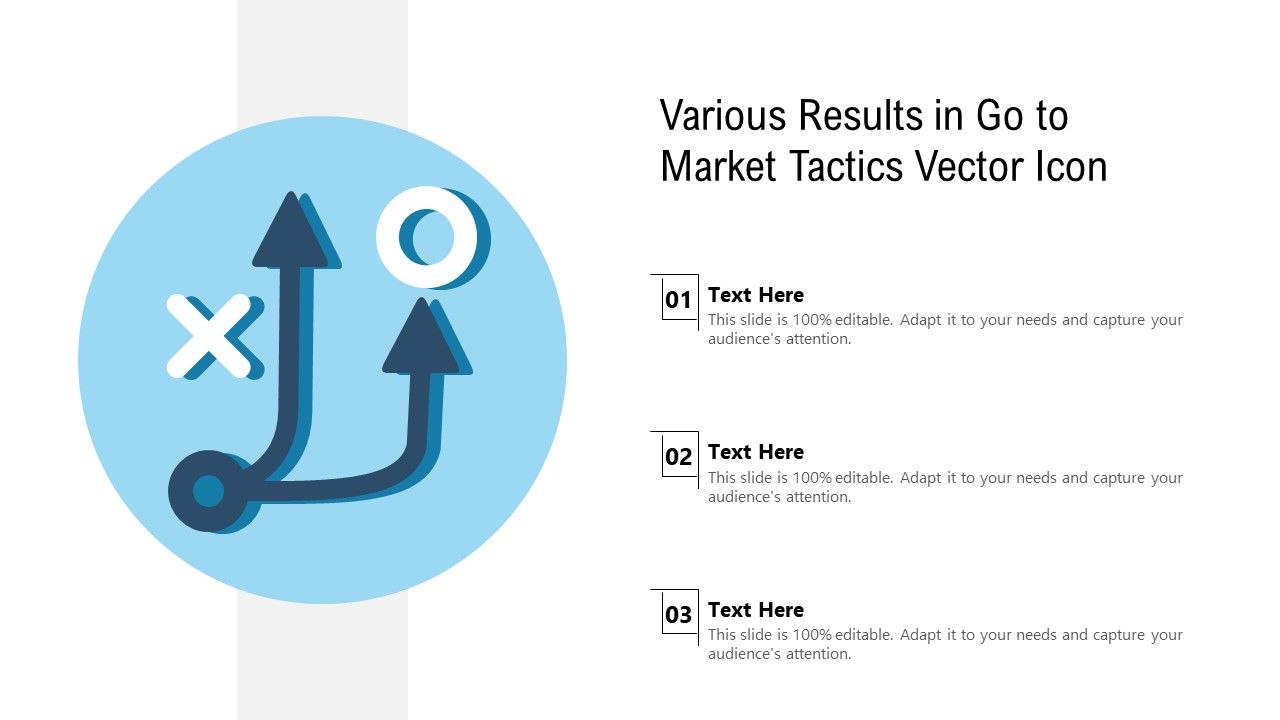 Various Results in Go to Market Tactics Vector Icon

01
Text Here
This slide is 100% editable. Adapt it to your needs and capture your audience's attention.

02
Text Here
This slide is 100% editable. Adapt it to your needs and capture your audience's attention.

03
Text Here
This slide is 100% editable. Adapt it to your needs and capture your audience's attention.